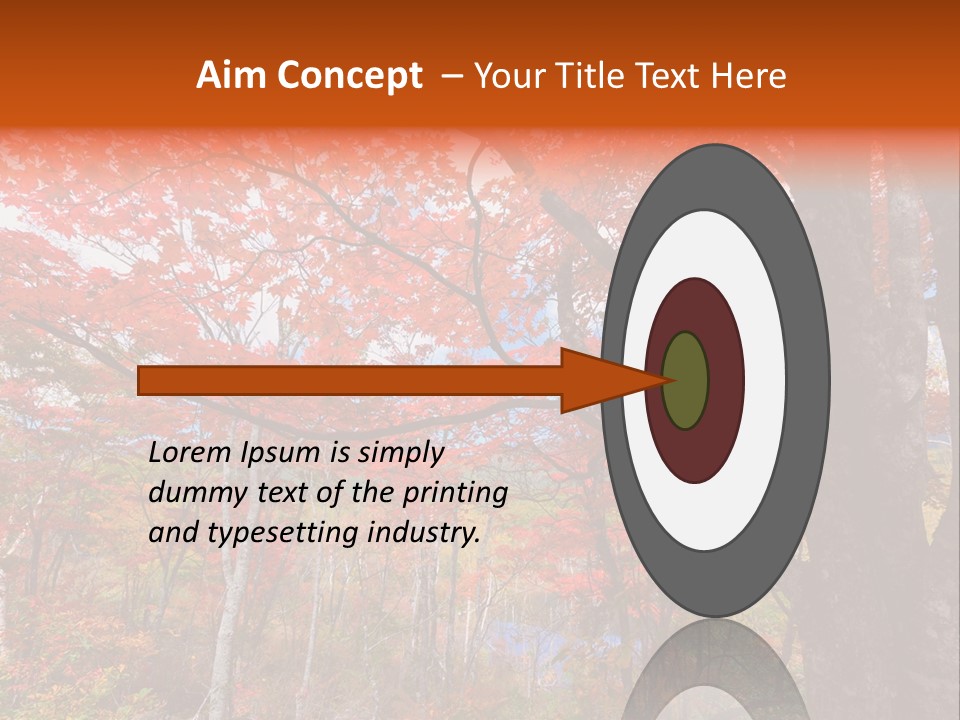 Aim Concept – Your Title Text Here

Lorem Ipsum is simply dummy text of the printing and typesetting industry.